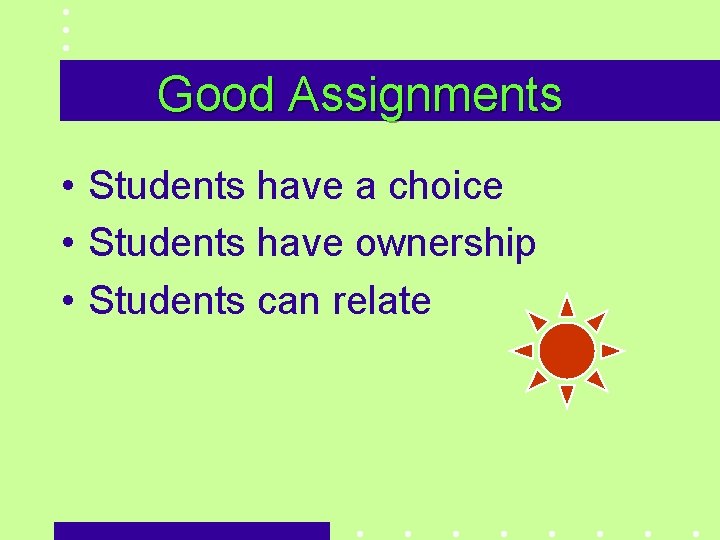 Good Assignments

• Students have a choice
• Students have ownership
• Students can relate